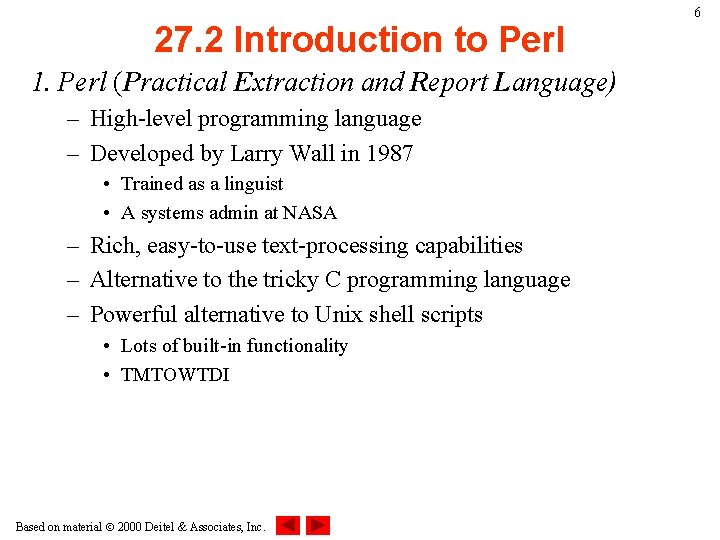 6

27.2 Introduction to Perl

1. Perl (Practical Extraction and Report Language)

– High-level programming language

– Developed by Larry Wall in 1987

• Trained as a linguist

• A systems admin at NASA

– Rich, easy-to-use text-processing capabilities

– Alternative to the tricky C programming language

– Powerful alternative to Unix shell scripts

• Lots of built-in functionality

• TMTOWTDI

Based on material © 2000 Deitel & Associates, Inc.